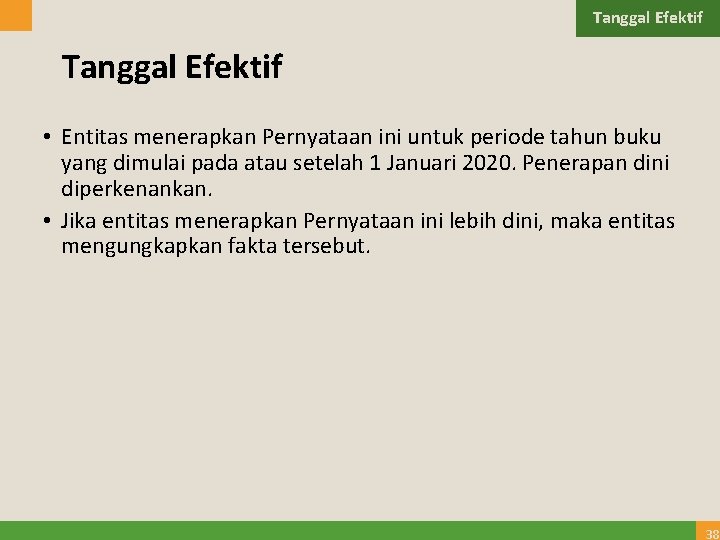 Tanggal Efektif

Tanggal Efektif

• Entitas menerapkan Pernyataan ini untuk periode tahun buku yang dimulai pada atau setelah 1 Januari 2020. Penerapan dini diperkenankan.
• Jika entitas menerapkan Pernyataan ini lebih dini, maka entitas mengungkapkan fakta tersebut.

38